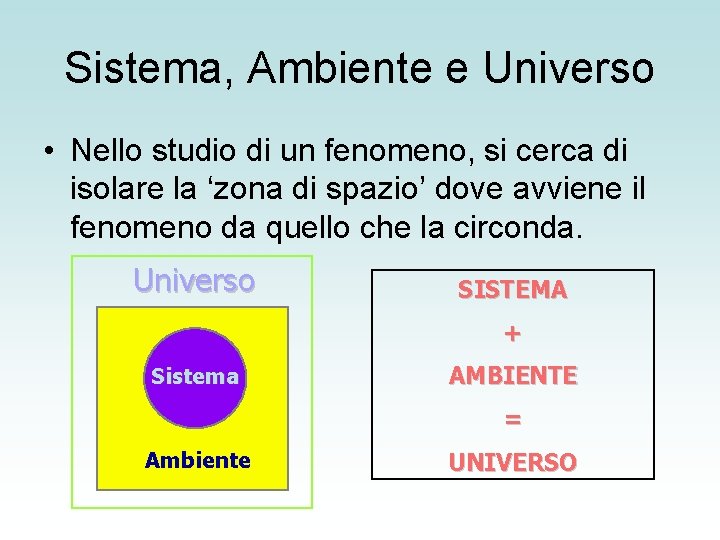 Sistema, Ambiente e Universo

• Nello studio di un fenomeno, si cerca di isolare la ‘zona di spazio’ dove avviene il fenomeno da quello che la circonda.

Universo

Sistema

Ambiente

SISTEMA
+
AMBIENTE
=
UNIVERSO